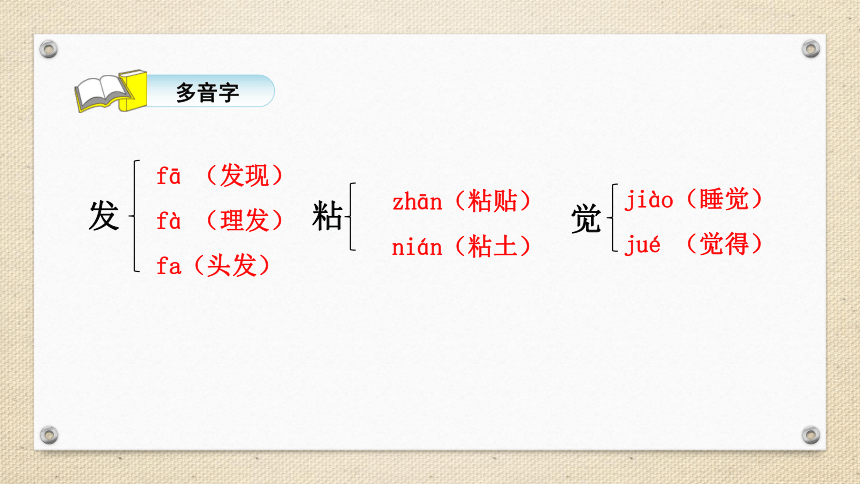 多音字

发
fā （发现）
fà （理发）
fa（头发）

粘
zhān（粘贴）
nián（粘土）

觉
jiào（睡觉）
jué （觉得）